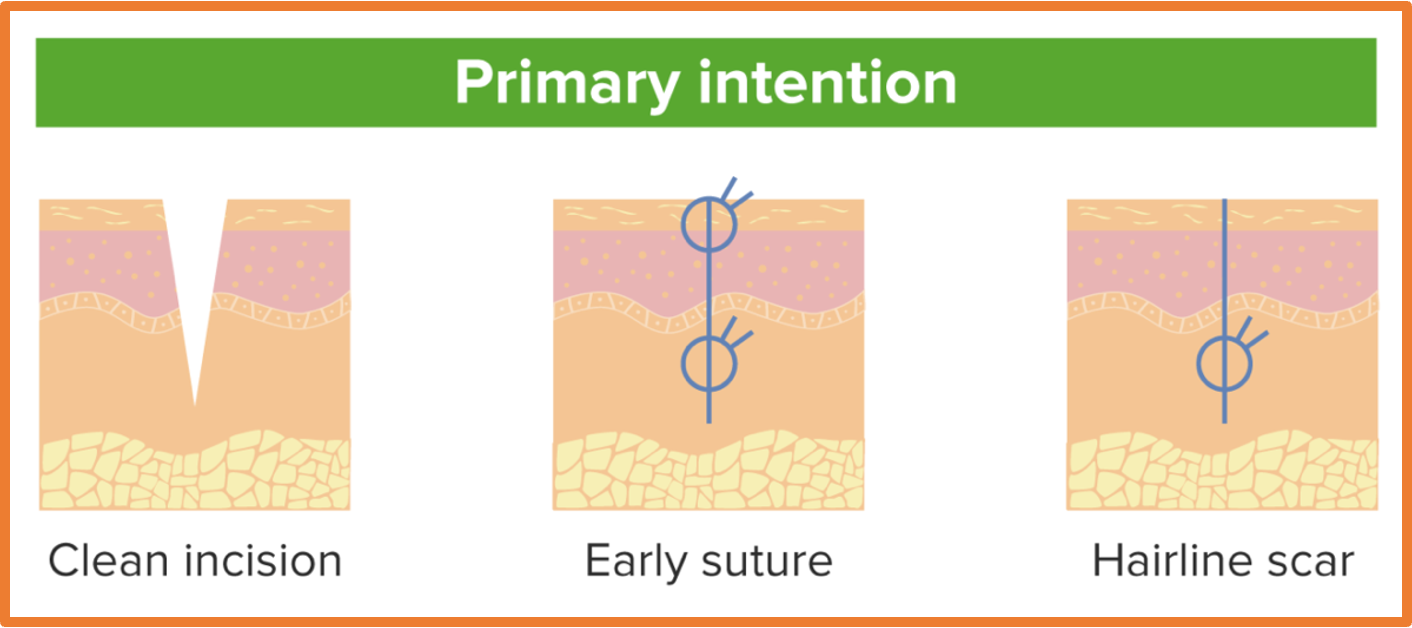 Primary intention

Clean incision

Early suture

Hairline scar